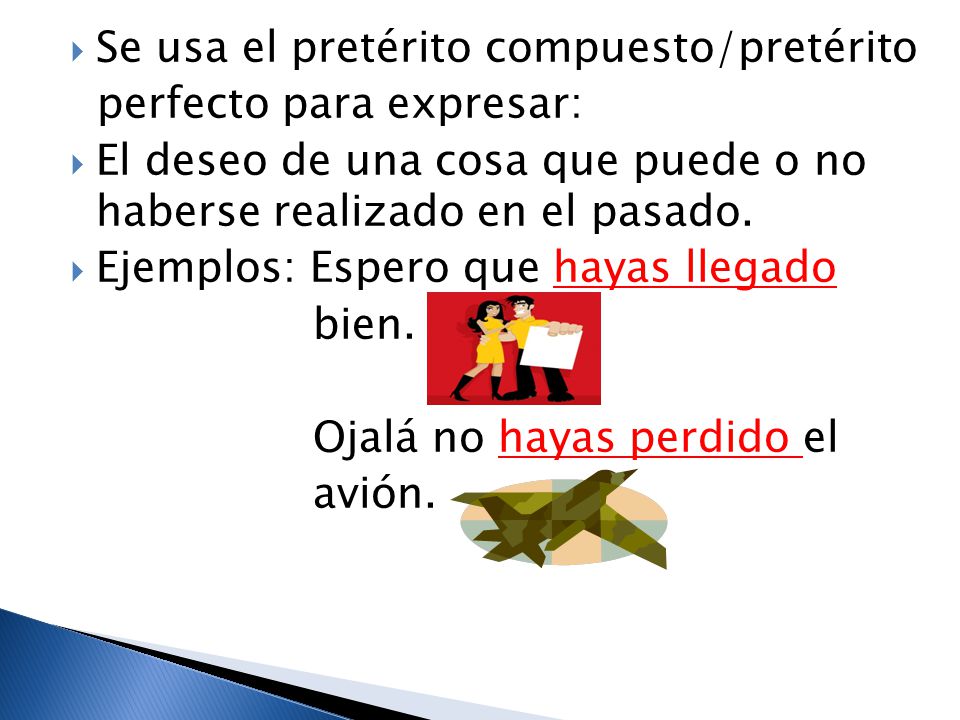 Se usa el pretérito compuesto/pretérito perfecto para expresar:

El deseo de una cosa que puede o no haberse realizado en el pasado.

Ejemplos: Espero que hayas llegado bien.

Ojalá no hayas perdido el avión.